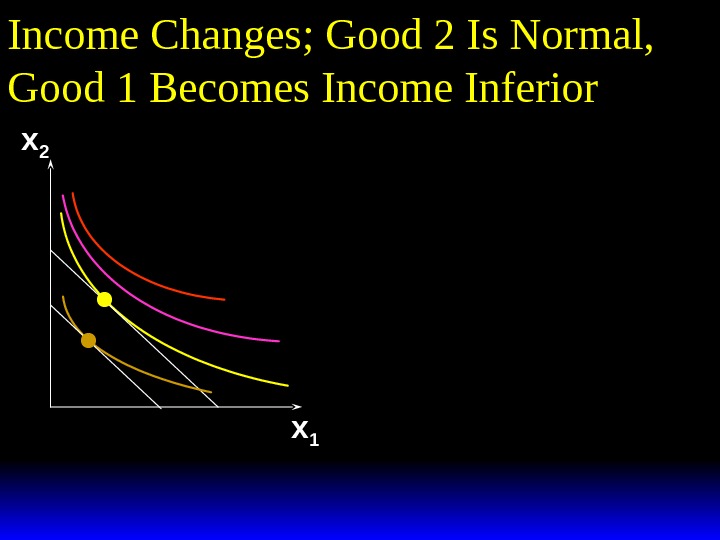 Income Changes; Good 2 Is Normal, Good 1 Becomes Income Inferior

$x_2$

$x_1$